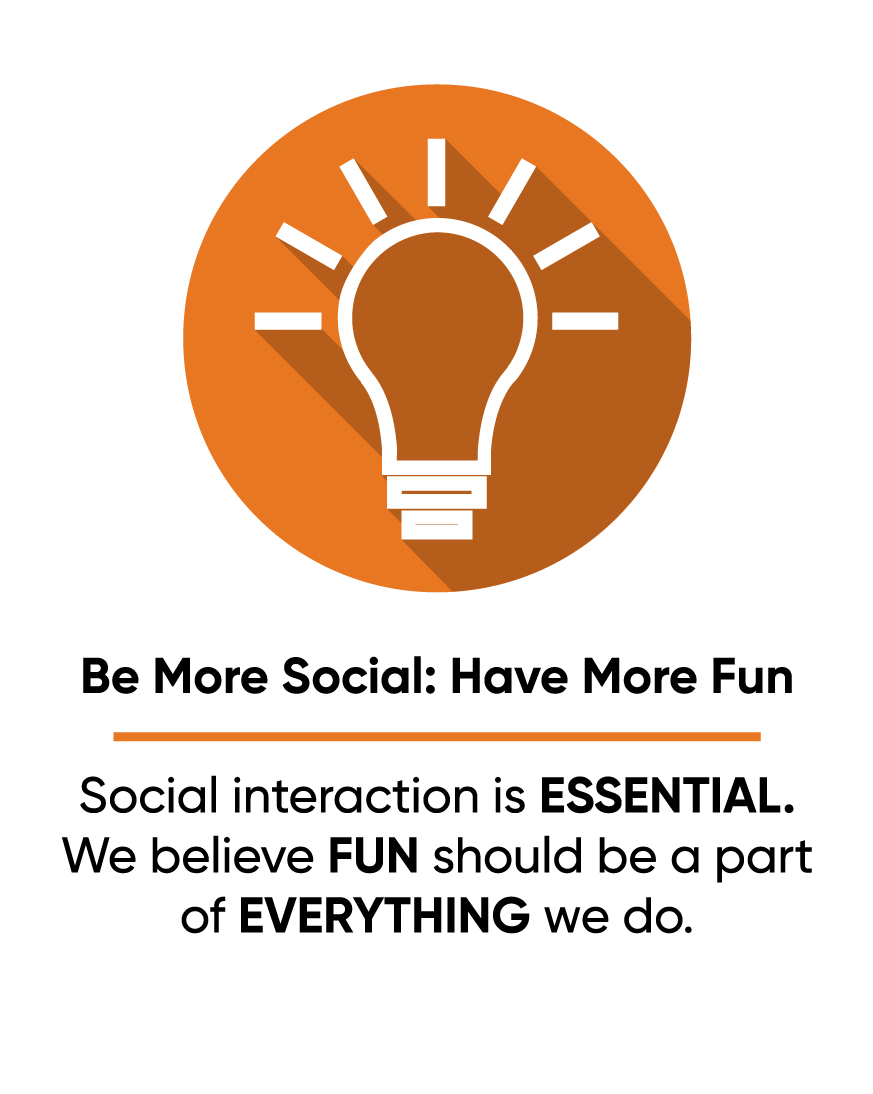 Be More Social: Have More Fun

Social interaction is ESSENTIAL. We believe FUN should be a part of EVERYTHING we do.